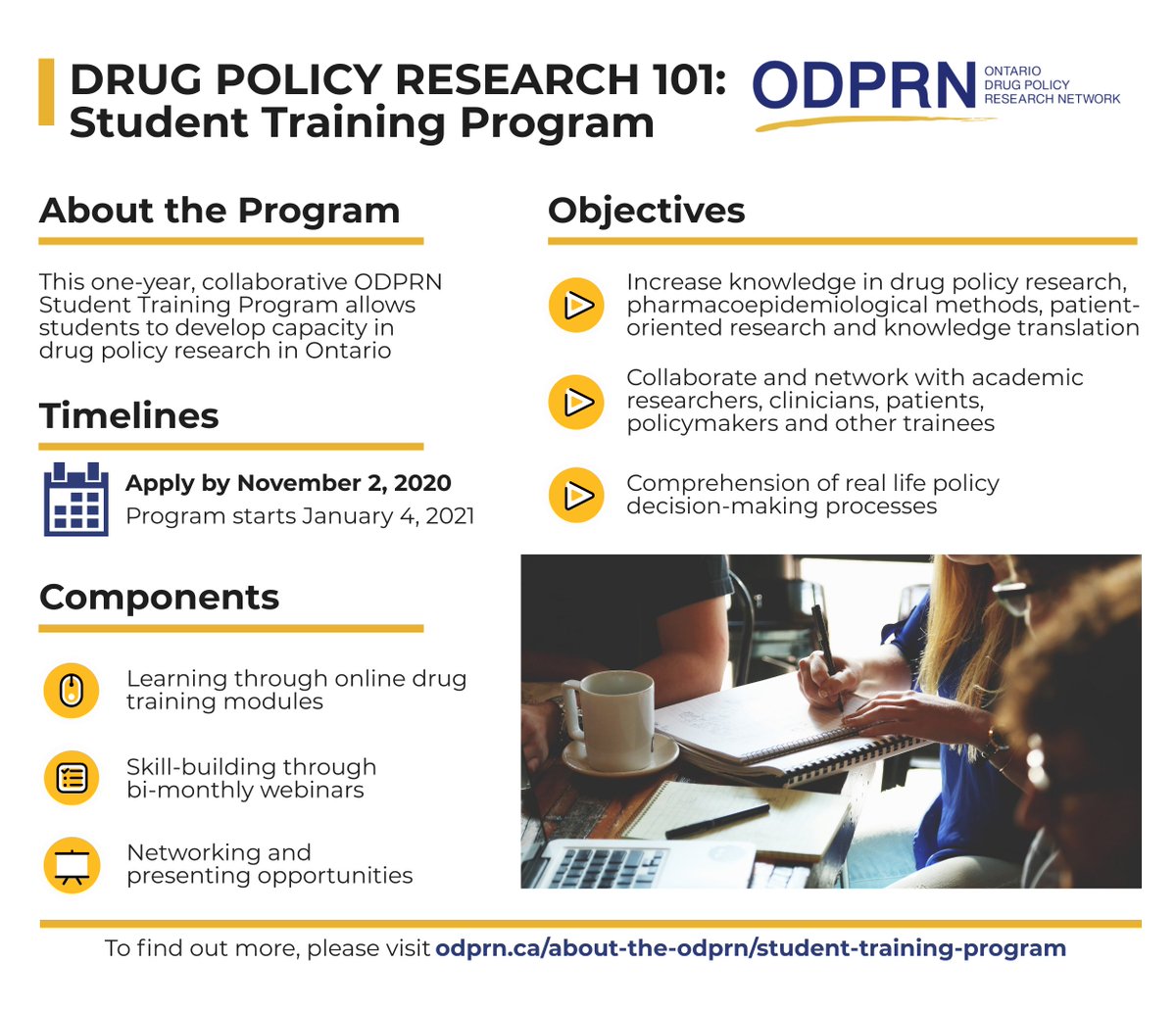 DRUG POLICY RESEARCH 101: Student Training Program

ODPRN ONTARIO DRUG POLICY RESEARCH NETWORK

About the Program

This one-year, collaborative ODPRN Student Training Program allows students to develop capacity in drug policy research in Ontario

Timelines

Apply by November 2, 2020
Program starts January 4, 2021

Components

Learning through online drug training modules

Skill-building through bi-monthly webinars

Networking and presenting opportunities

Objectives

Increase knowledge in drug policy research, pharmacoepidemiological methods, patient-oriented research and knowledge translation

Collaborate and network with academic researchers, clinicians, patients, policymakers and other trainees

Comprehension of real life policy decision-making processes

To find out more, please visit odprn.ca/about-the-odprn/student-training-program